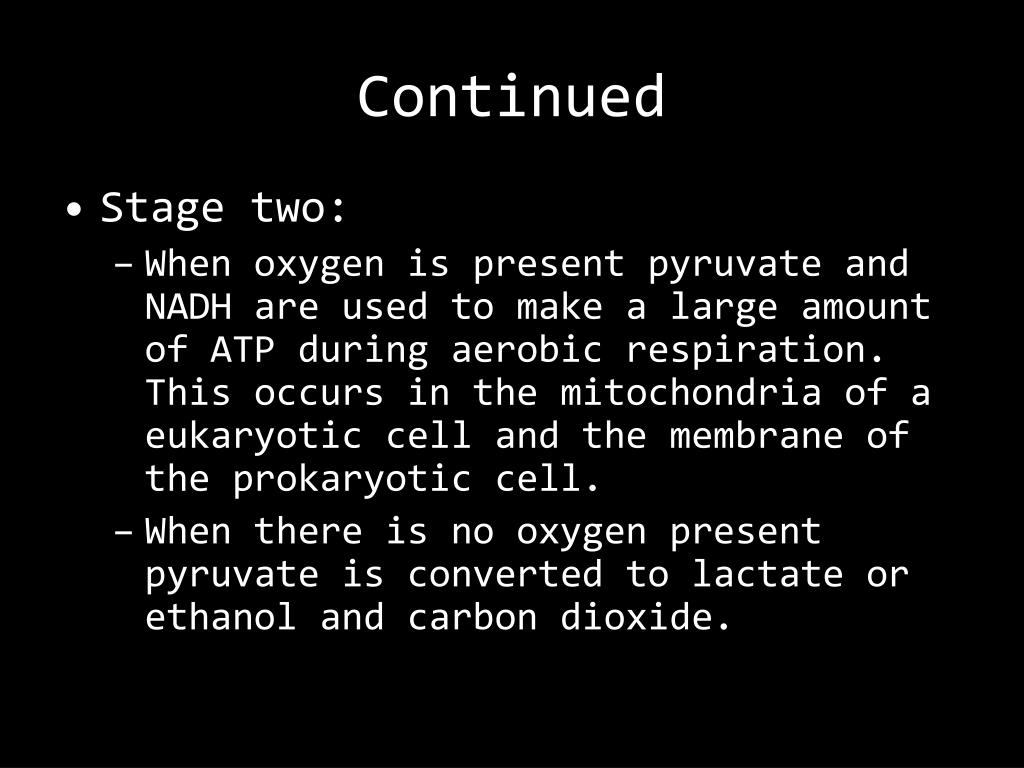 Continued

• Stage two:

– When oxygen is present pyruvate and NADH are used to make a large amount of ATP during aerobic respiration. This occurs in the mitochondria of a eukaryotic cell and the membrane of the prokaryotic cell.

– When there is no oxygen present pyruvate is converted to lactate or ethanol and carbon dioxide.